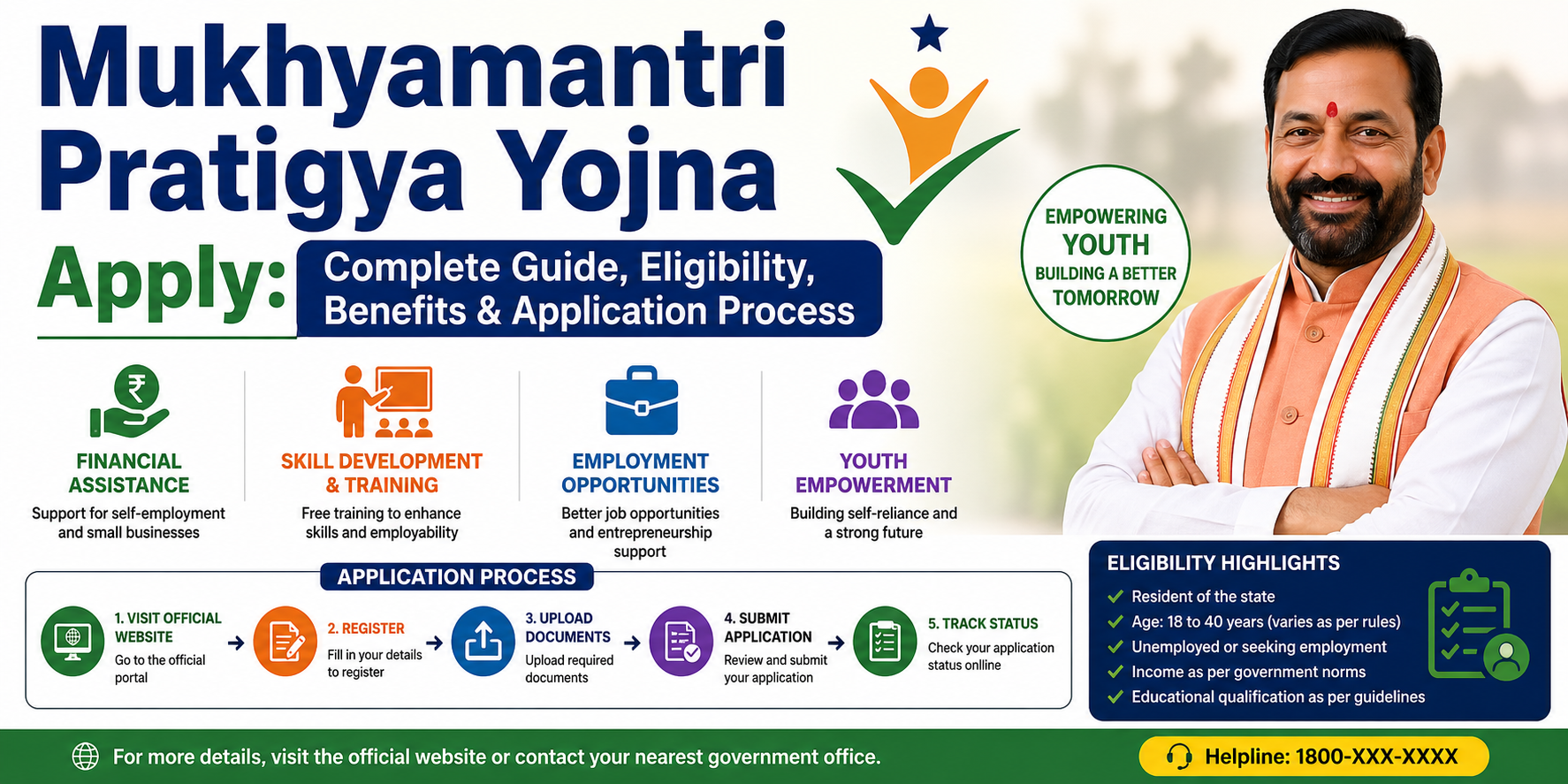 Mukhyamantri Pratigya Yojna Apply: Complete Guide, Eligibility, Benefits & Application Process

EMPOWERING YOUTH BUILDING A BETTER TOMORROW

FINANCIAL ASSISTANCE
Support for self-employment and small businesses

SKILL DEVELOPMENT & TRAINING
Free training to enhance skills and employability

EMPLOYMENT OPPORTUNITIES
Better job opportunities and entrepreneurship support

YOUTH EMPOWERMENT
Building self-reliance and a strong future

APPLICATION PROCESS

1. VISIT OFFICIAL WEBSITE
Go to the official portal

2. REGISTER
Fill in your details to register

3. UPLOAD DOCUMENTS
Upload required documents

4. SUBMIT APPLICATION
Review and submit your application

5. TRACK STATUS
Check your application status onlline

ELIGIBILITY HIGHLIGHTS
Resident of the state
Age: 18 to 40 years (varies as per rules)
Unemployed or seeking employment
Income as per government norms
Educational qualification as per guidelines

For more details, visit the official website or contact your nearest government office.

Helpline: 1800-XXX-XXXX